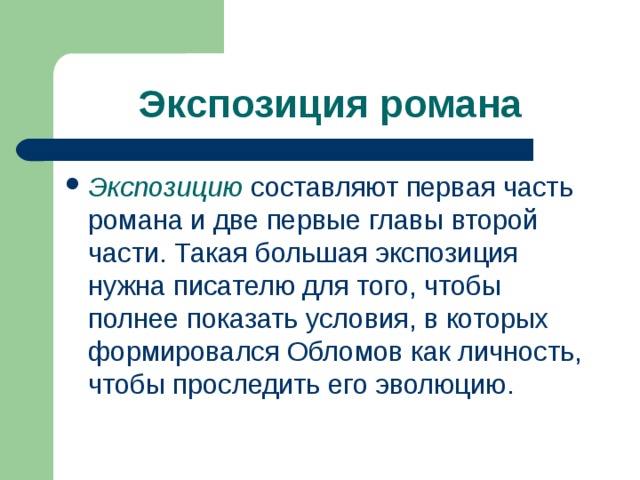 Экспозиция романа

• Экспозицию составляют первая часть романа и две первые главы второй части. Такая большая экспозиция нужна писателю для того, чтобы полнее показать условия, в которых формировался Обломов как личность, чтобы проследить его эволюцию.